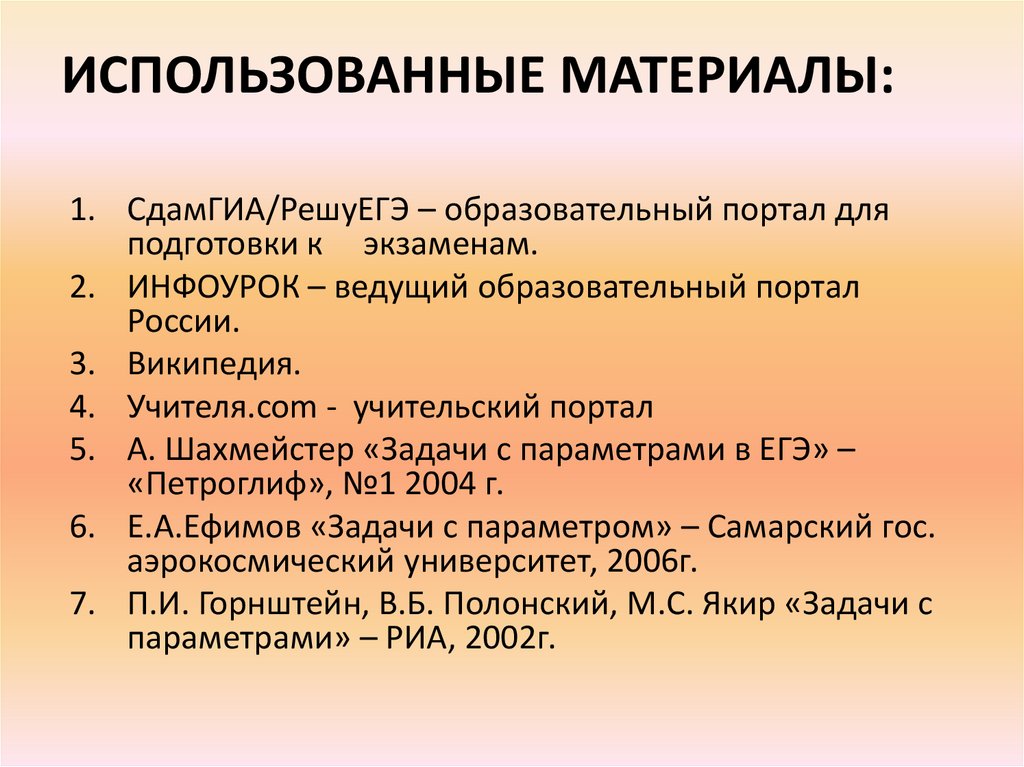 ИСПОЛЬЗОВАННЫЕ МАТЕРИАЛЫ:

1. СдамГИА/РешуЕГЭ – образовательный портал для подготовки к экзаменам.
2. ИНФОУРОК – ведущий образовательный портал России.
3. Википедия.
4. Учителя.com - учительский портал
5. А. Шахмейстер «Задачи с параметрами в ЕГЭ» – «Петроглиф», №1 2004 г.
6. Е.А.Ефимов «Задачи с параметром» – Самарский гос. аэрокосмический университет, 2006г.
7. П.И. Горнштейн, В.Б. Полонский, М.С. Якир «Задачи с параметрами» – РИА, 2002г.